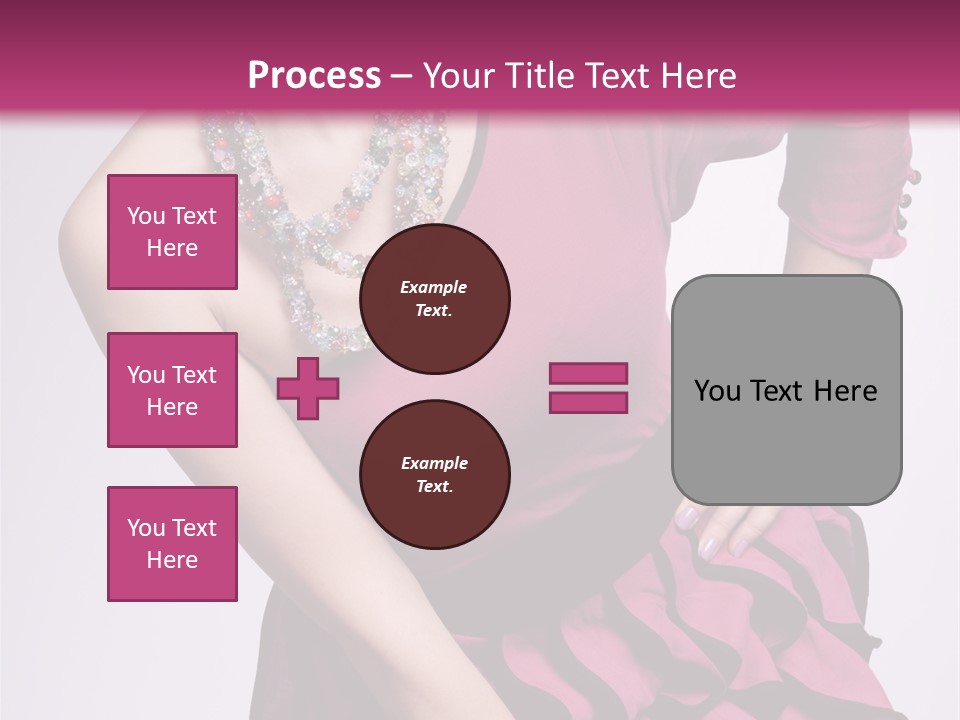 Process – Your Title Text Here

You Text Here

You Text Here

You Text Here

Example Text.

Example Text.

You Text Here